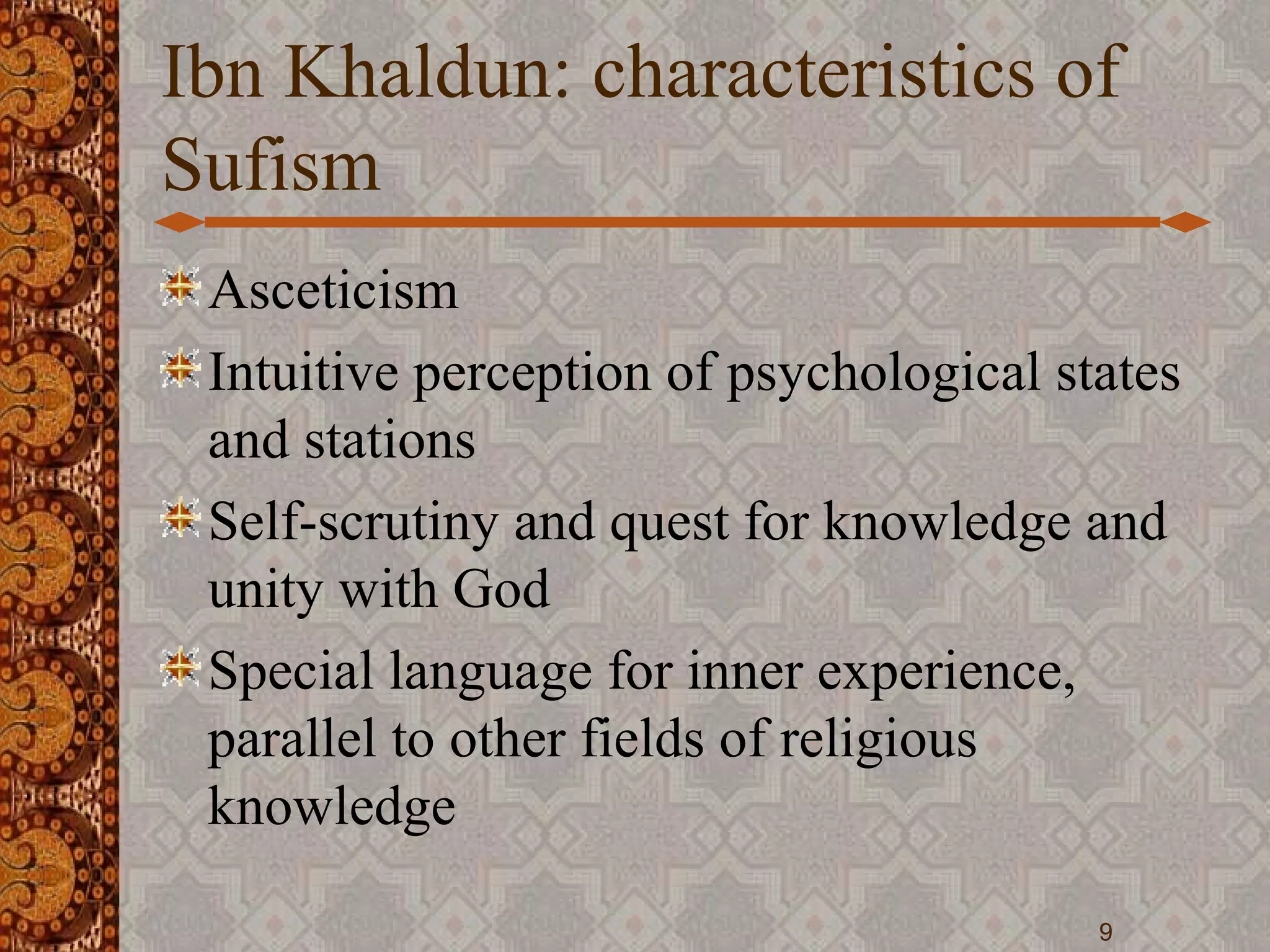 Ibn Khaldun: characteristics of Sufism

Asceticism

Intuitive perception of psychological states and stations

Self-scrutiny and quest for knowledge and unity with God

Special language for inner experience, parallel to other fields of religious knowledge

9